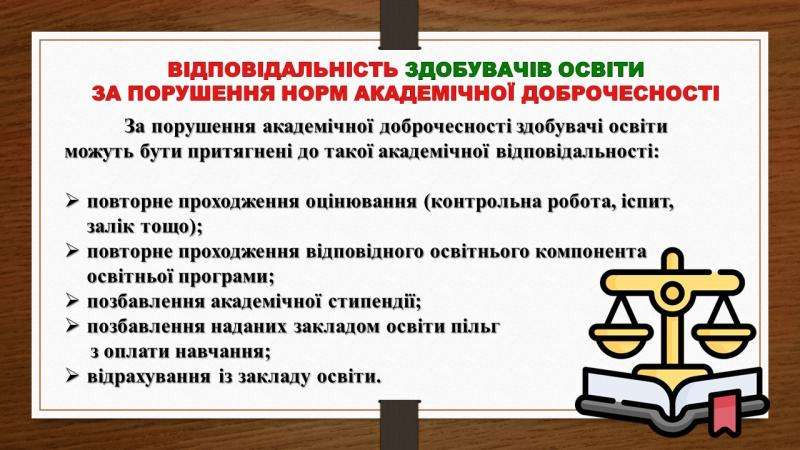 ВІДПОВІДАЛЬНІСТЬ ЗДОБУВАЧІВ ОСВІТИ ЗА ПОРУШЕННЯ НОРМ АКАДЕМІЧНОЇ ДОБРОЧЕСНОСТІ

За порушення академічної доброчесності здобувачі освіти можуть бути притягнені до такої академічної відповідальності:

➢ повторне проходження оцінювання (контрольна робота, іспит, залік тощо);
➢ повторне проходження відповідного освітнього компонента освітньої програми;
➢ позбавлення академічної стипендії;
➢ позбавлення наданих закладом освіти пільг з оплати навчання;
➢ відрахування із закладу освіти.